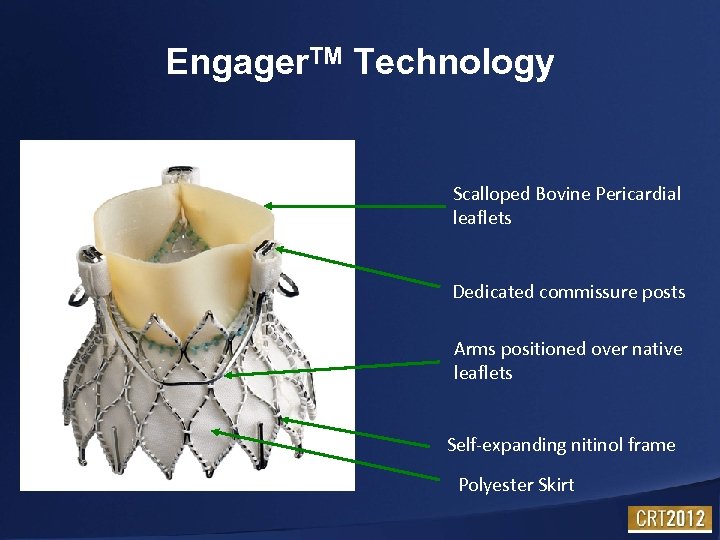 Engager$^{TM}$ Technology

Scalloped Bovine Pericardial leaflets

Dedicated commissure posts

Arms positioned over native leaflets

Self-expanding nitinol frame

Polyester Skirt

CRT2012